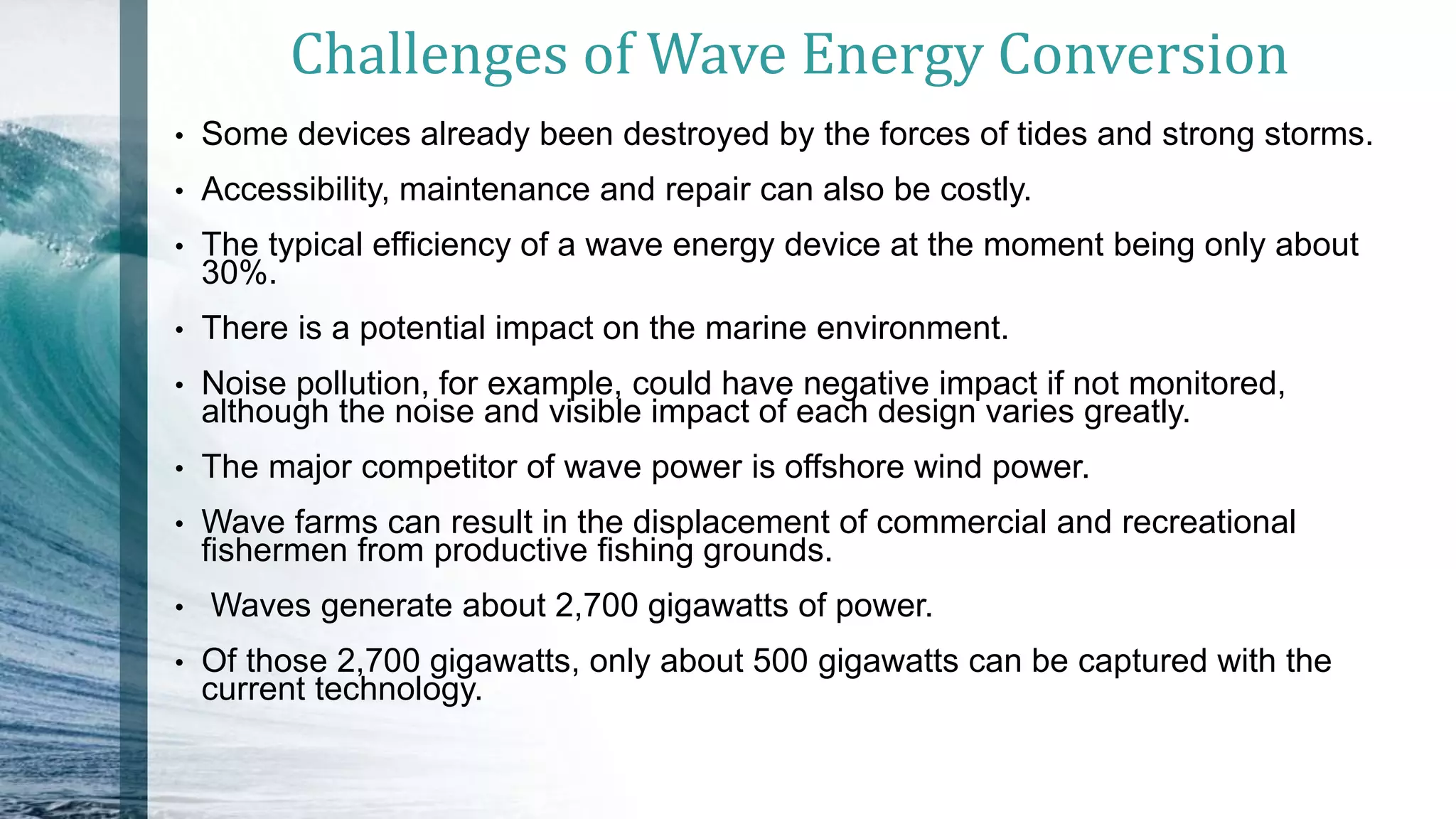 Challenges of Wave Energy Conversion

• Some devices already been destroyed by the forces of tides and strong storms.

• Accessibility, maintenance and repair can also be costly.

• The typical efficiency of a wave energy device at the moment being only about 30%.

• There is a potential impact on the marine environment.

• Noise pollution, for example, could have negative impact if not monitored, although the noise and visible impact of each design varies greatly.

• The major competitor of wave power is offshore wind power.

• Wave farms can result in the displacement of commercial and recreational fishermen from productive fishing grounds.

• Waves generate about 2,700 gigawatts of power.

• Of those 2,700 gigawatts, only about 500 gigawatts can be captured with the current technology.